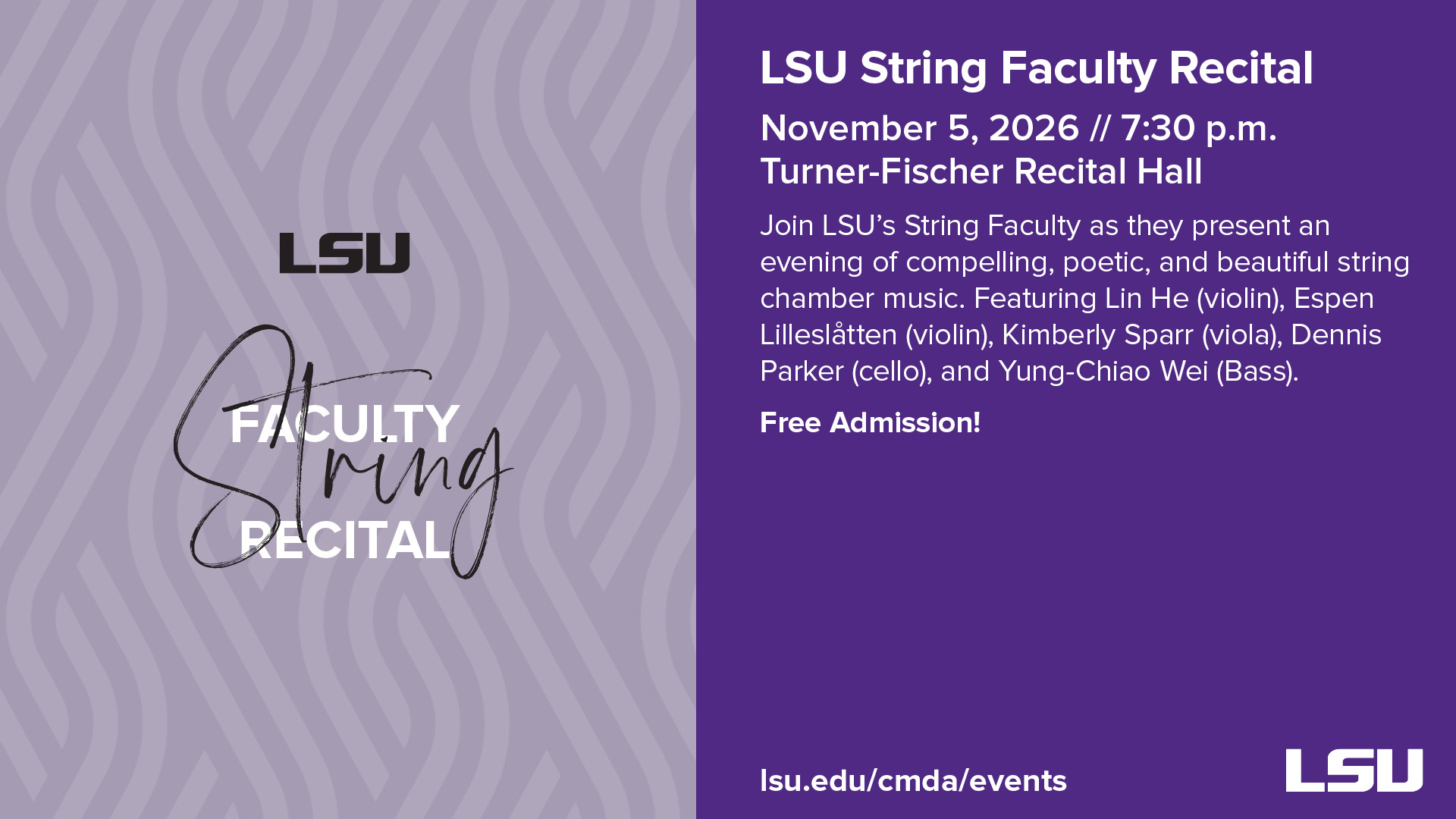 LSU

FACULTY
String
RECITAL

LSU String Faculty Recital

November 5, 2026 // 7:30 p.m.
Turner-Fischer Recital Hall

Join LSU's String Faculty as they present an evening of compelling, poetic, and beautiful string chamber music. Featuring Lin He (violin), Espen Lilleslåtten (violin), Kimberly Sparr (viola), Dennis Parker (cello), and Yung-Chiao Wei (Bass).

Free Admission!

lsu.edu/cmda/events

LSU